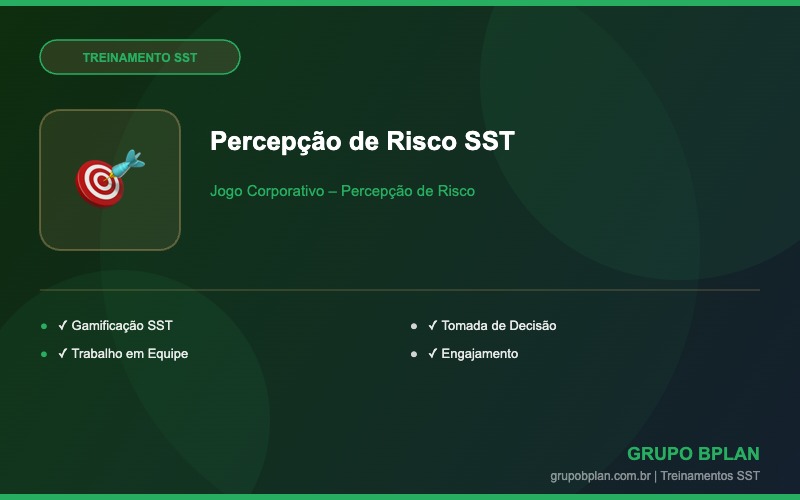 TREINAMENTO SST

Percepção de Risco SST

Jogo Corporativo – Percepção de Risco

- ✓ Gamificação SST
- ✓ Trabalho em Equipe

- ✓ Tomada de Decisão
- ✓ Engajamento

GRUPO BPLAN
grupobplan.com.br | Treinamentos SST